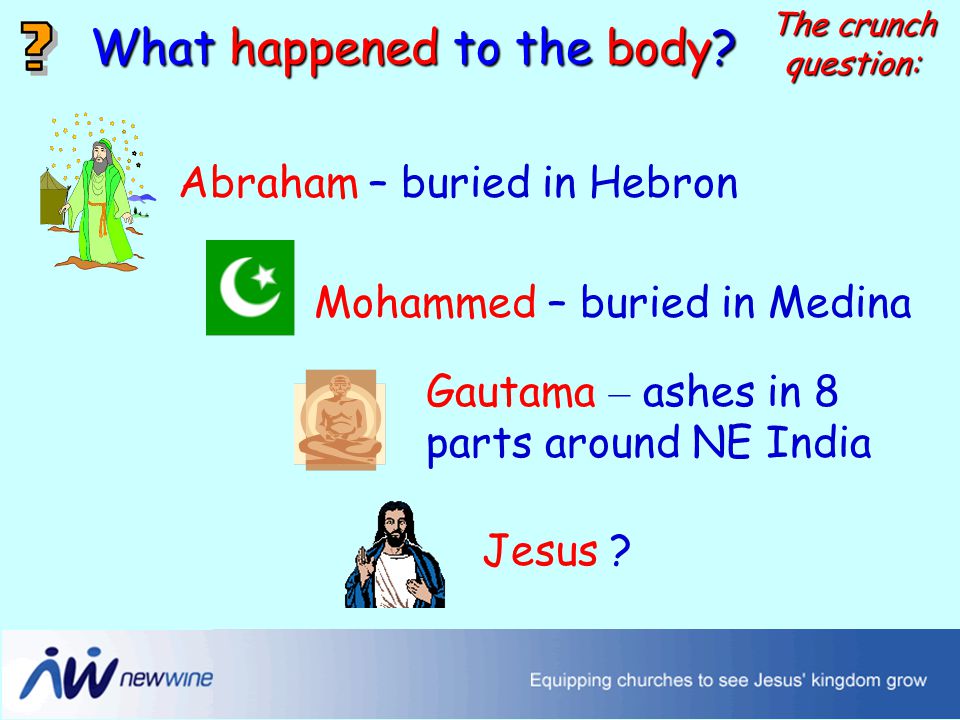 ?

What happened to the body?

The crunch question:

Abraham – buried in Hebron

Mohammed – buried in Medina

Gautama – ashes in 8 parts around NE India

Jesus ?

newwine

Equipping churches to see Jesus' kingdom grow